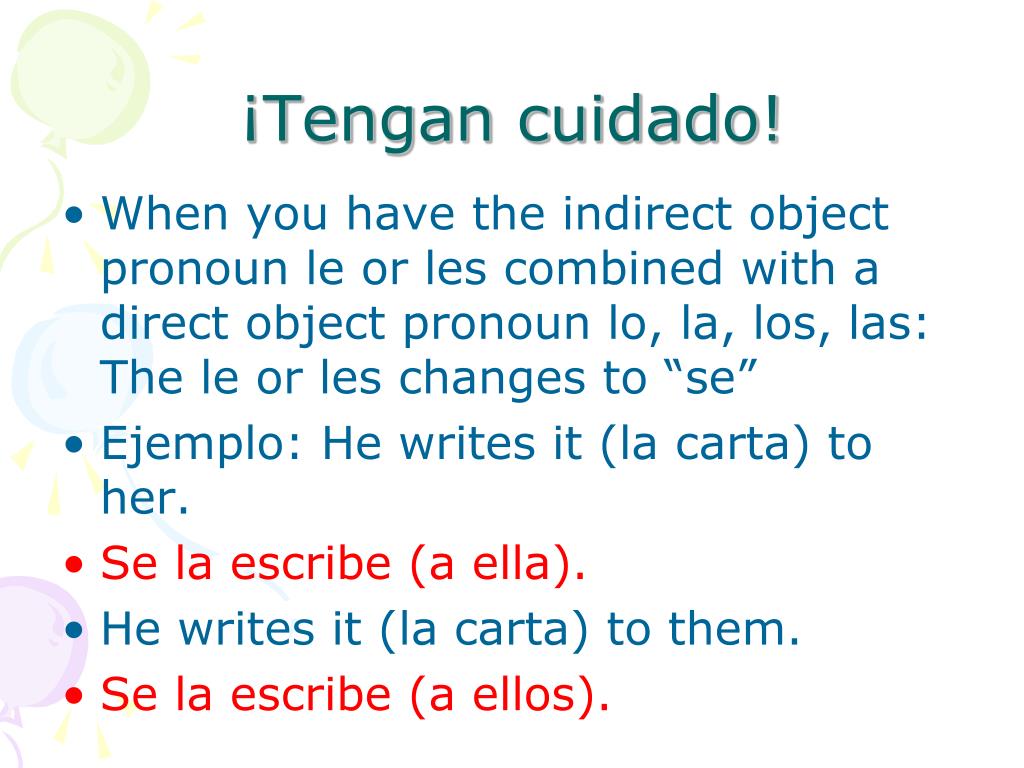 ¡Tengan cuidado!

• When you have the indirect object pronoun le or les combined with a direct object pronoun lo, la, los, las: The le or les changes to “se”
• Ejemplo: He writes it (la carta) to her.
• Se la escribe (a ella).
• He writes it (la carta) to them.
• Se la escribe (a ellos).